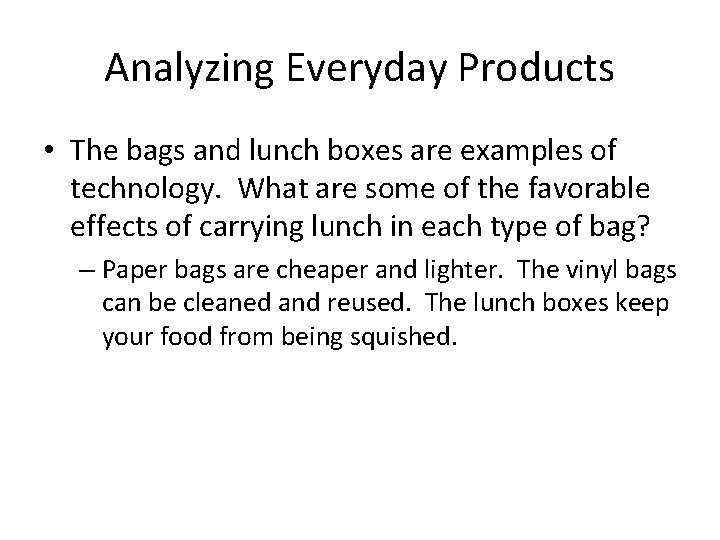 Analyzing Everyday Products

• The bags and lunch boxes are examples of technology. What are some of the favorable effects of carrying lunch in each type of bag?

– Paper bags are cheaper and lighter. The vinyl bags can be cleaned and reused. The lunch boxes keep your food from being squished.